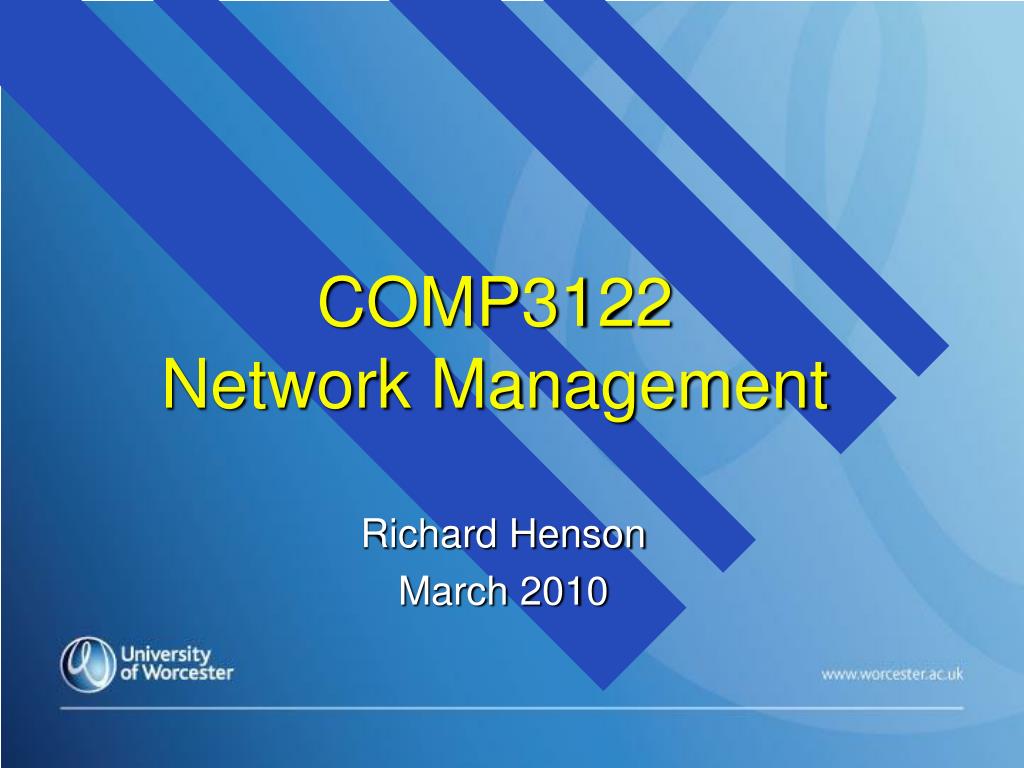 COMP3122
Network Management

Richard Henson
March 2010

University of Worcester

www.worcester.ac.uk